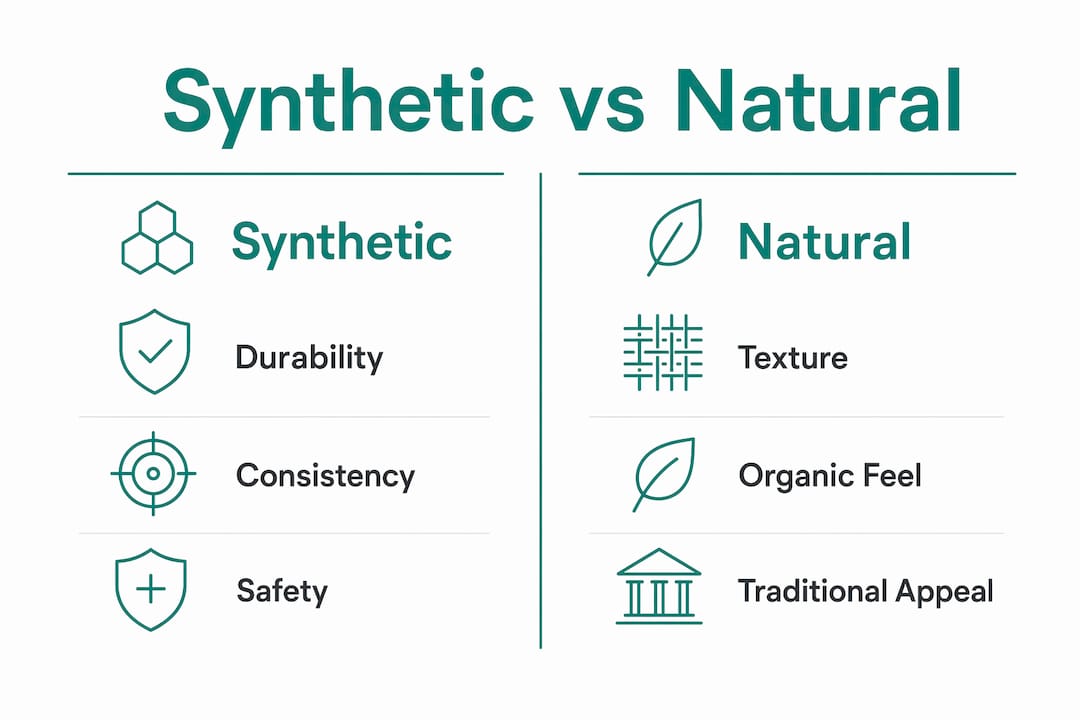 Synthetic vs Natural

Synthetic

Durability

Consistency

Safety

Natural

Texture

Organic Feel

Traditional Appeal